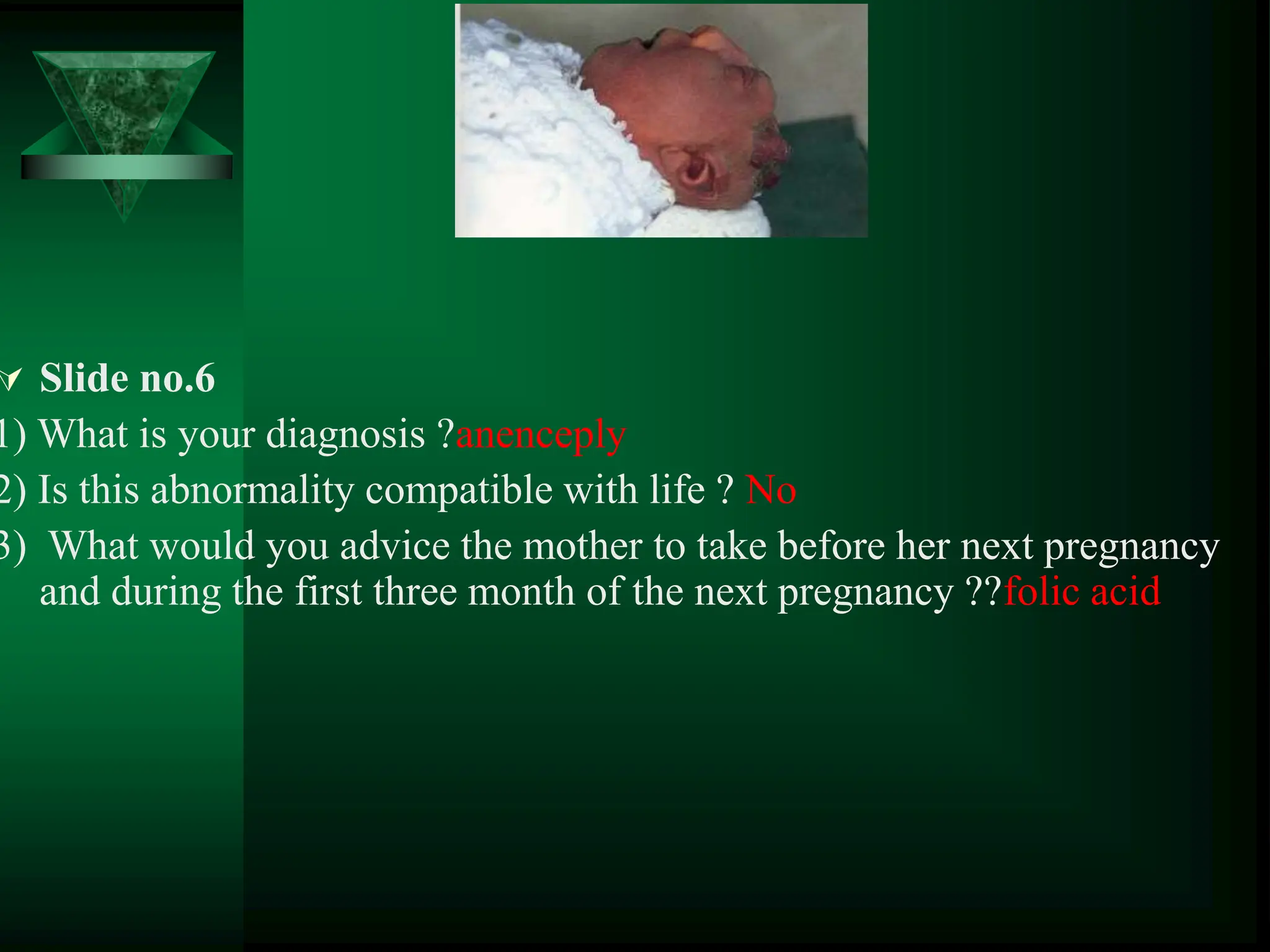 Slide no.6

1) What is your diagnosis ?anenceply

2) Is this abnormality compatible with life ? No

3) What would you advice the mother to take before her next pregnancy and during the first three month of the next pregnancy ??folic acid